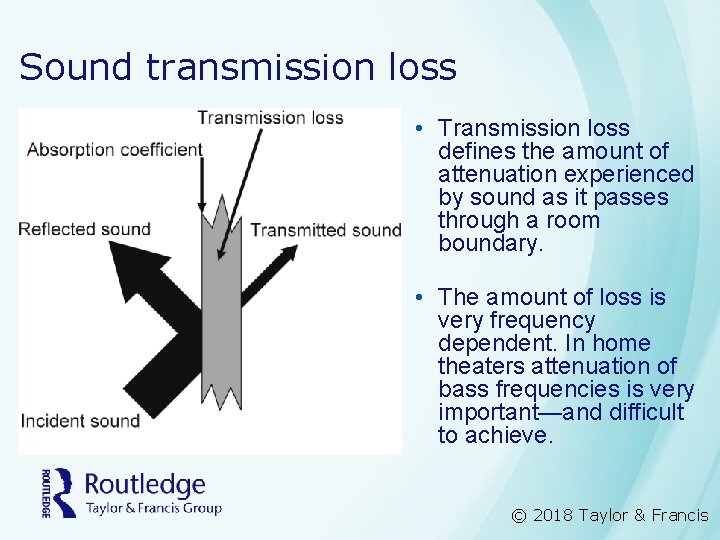 Sound transmission loss

Transmission loss

Absorption coefficient

Reflected sound

Transmitted sound

Incident sound

• Transmission loss defines the amount of attenuation experienced by sound as it passes through a room boundary.

• The amount of loss is very frequency dependent. In home theaters attenuation of bass frequencies is very important—and difficult to achieve.

ROUTLEDGE Routledge Taylor & Francis Group

© 2018 Taylor & Francis